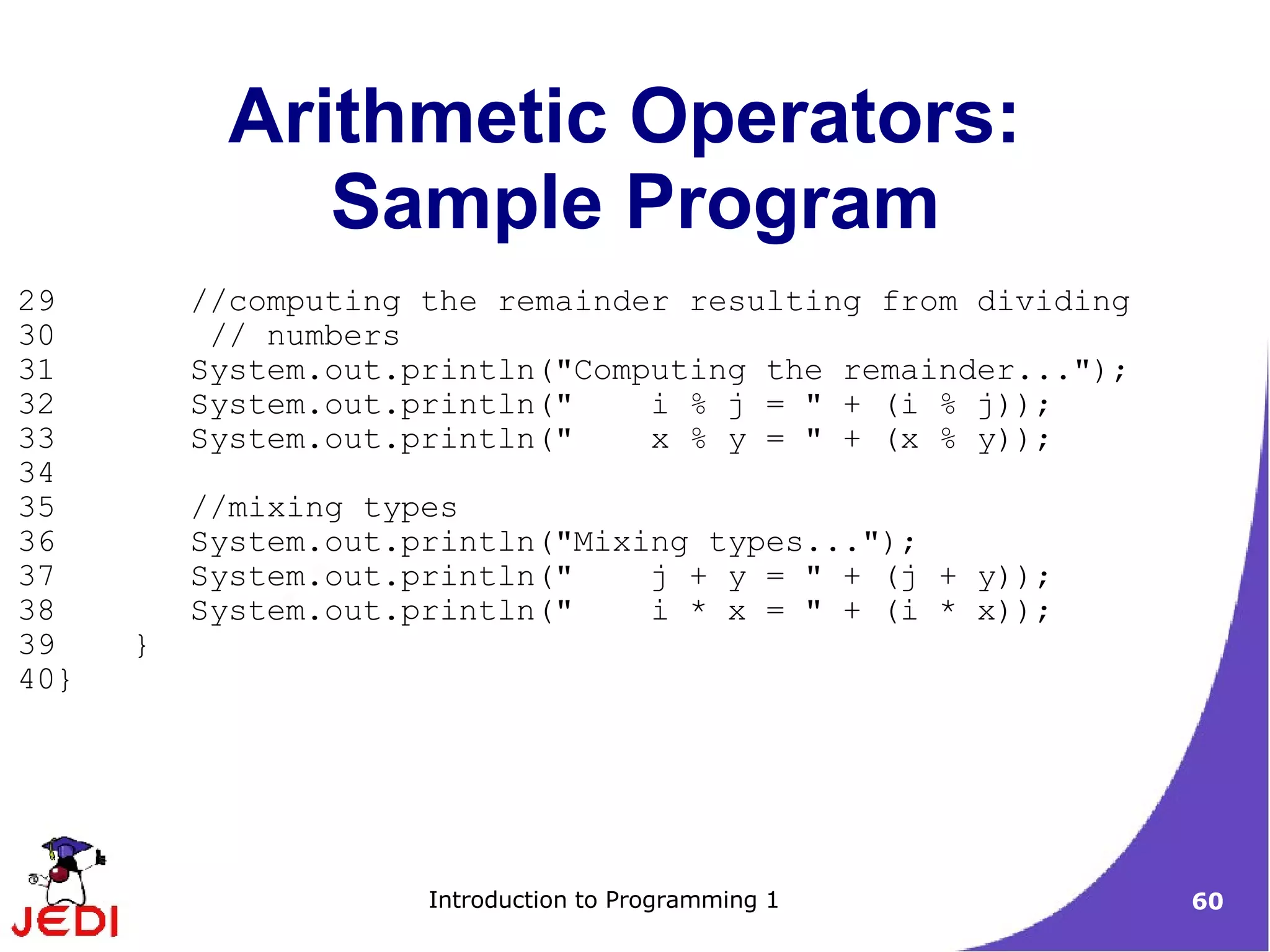 Arithmetic Operators: Sample Program

29        //computing the remainder resulting from dividing
30         // numbers
31        System.out.println("Computing the remainder...");
32        System.out.println("    i % j = " + (i % j));
33        System.out.println("    x % y = " + (x % y));
34
35        //mixing types
36        System.out.println("Mixing types...");
37        System.out.println("    j + y = " + (j + y));
38        System.out.println("    i * x = " + (i * x));
39     }
40}

JEDI

Introduction to Programming 1

60